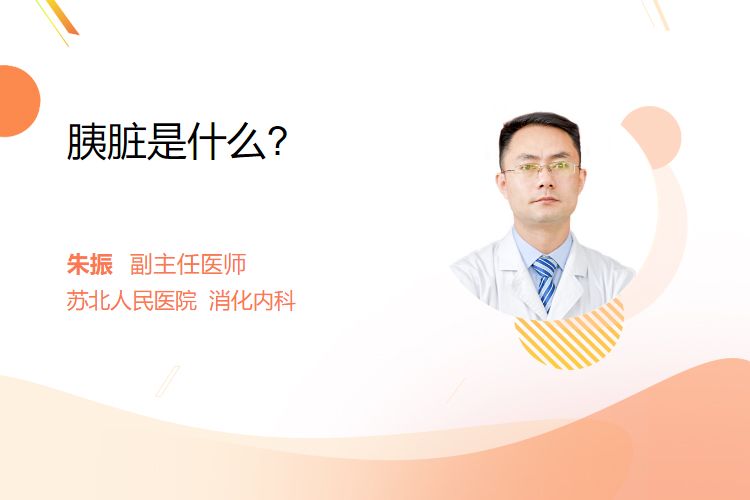 胰脏是什么?

朱振 副主任医师
苏北人民医院 消化内科